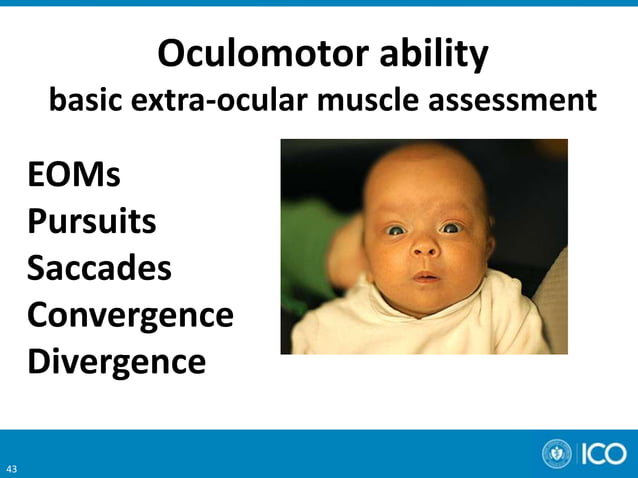 Oculomotor ability
basic extra-ocular muscle assessment

EOMs
Pursuits
Saccades
Convergence
Divergence

43

ICO